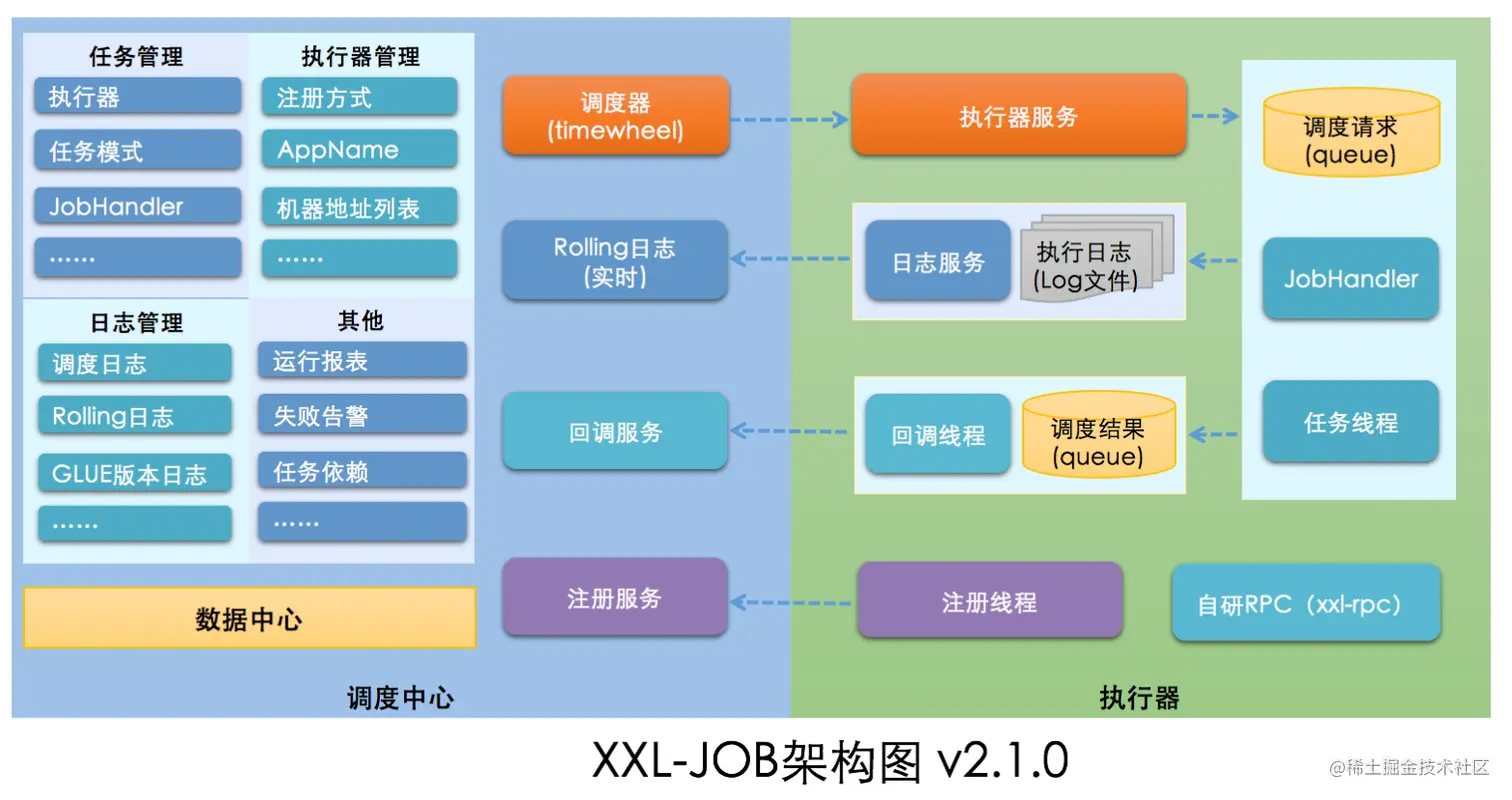 任务管理
执行器
任务模式
JobHandler
……

执行器管理
注册方式
AppName
机器地址列表
……

日志管理
调度日志
Rolling日志
GLUE版本日志
……

其他
运行报表
失败告警
任务依赖
……

数据中心

调度器
(timewheel)

Rolling日志
(实时)

回调服务

注册服务

调度中心

执行器服务

日志服务
执行日志
(Log文件)

回调线程
调度结果
(queue)

注册线程

调度请求
(queue)

JobHandler

任务线程

自研RPC（xxl-rpc）

执行器

XXL-JOB架构图 v2.1.0

@稀土掘金技术社区